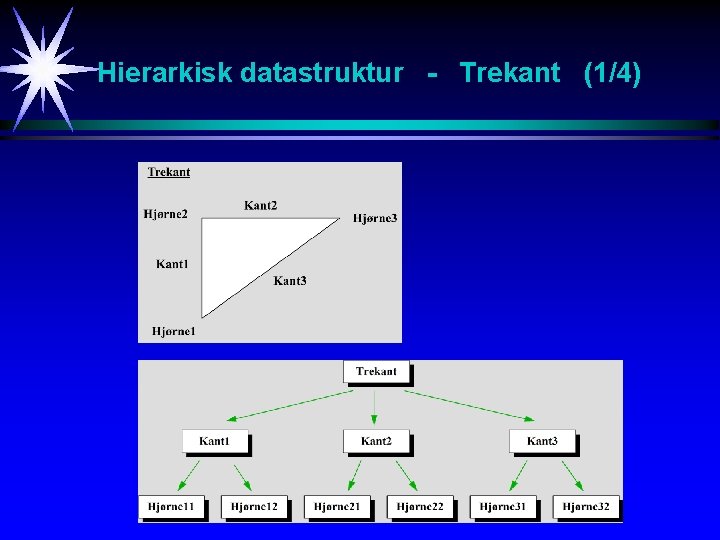 Hierarkisk datastruktur - Trekant (1/4)

Trekant

Hjørne2

Kant2

Hjørne3

Kant1

Kant3

Hjørne1

Trekant

Kant1

Kant2

Kant3

Hjørne11

Hjørne12

Hjørne21

Hjørne22

Hjørne31

Hjørne32